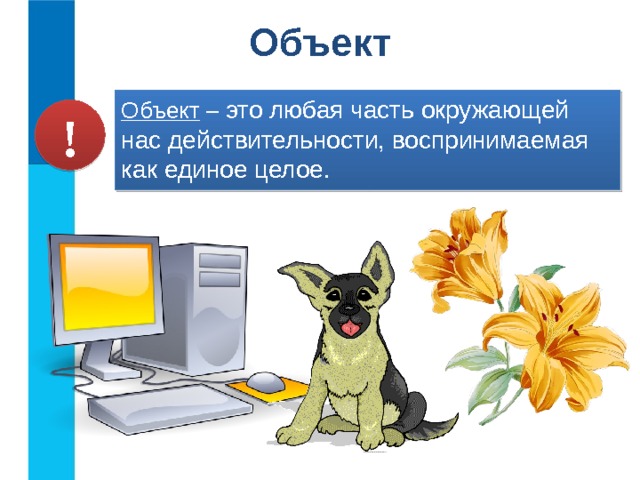 Объект

!

Объект – это любая часть окружающей нас действительности, воспринимаемая как единое целое.